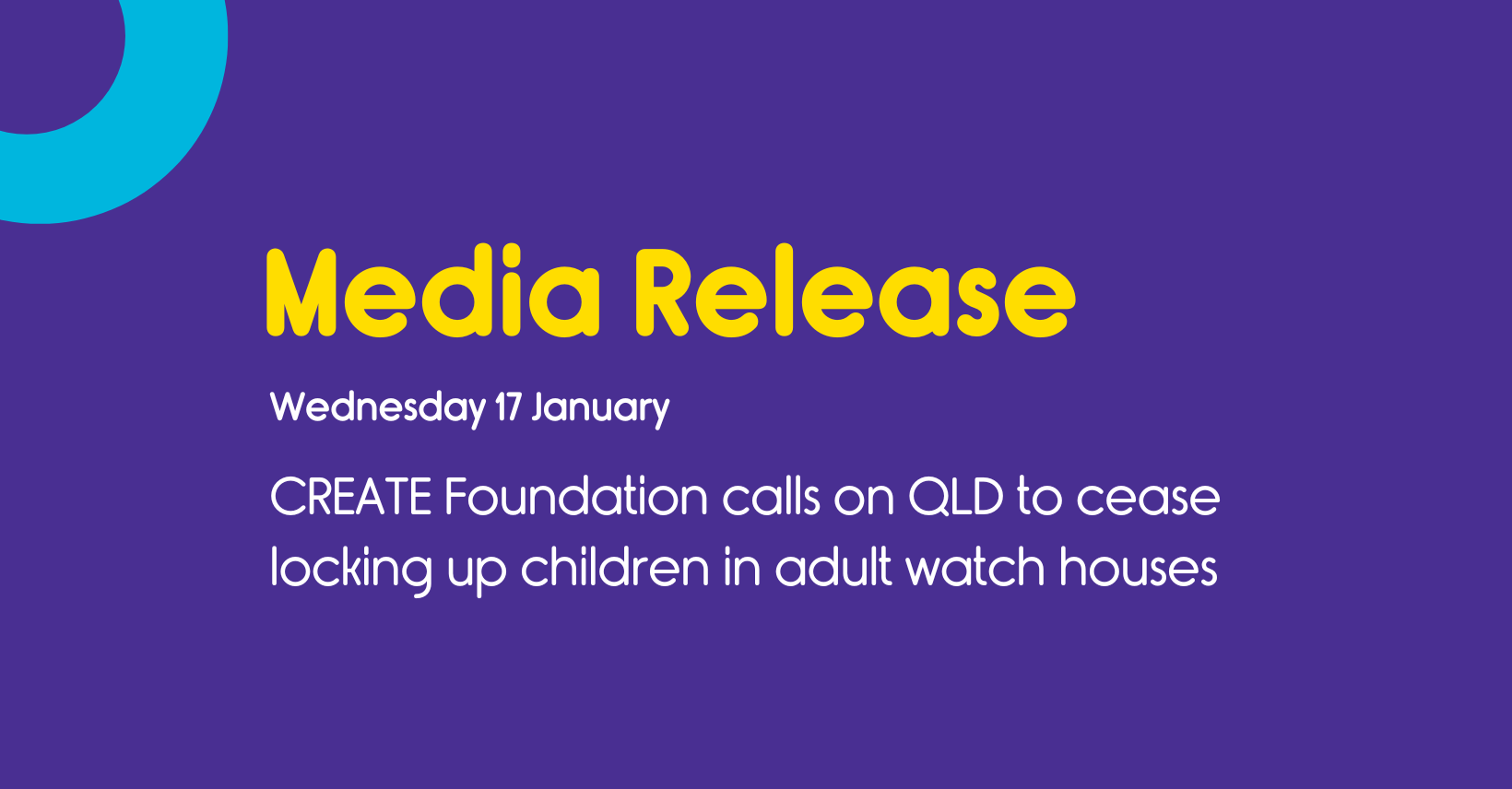 Media Release

Wednesday 17 January

CREATE Foundation calls on QLD to cease locking up children in adult watch houses